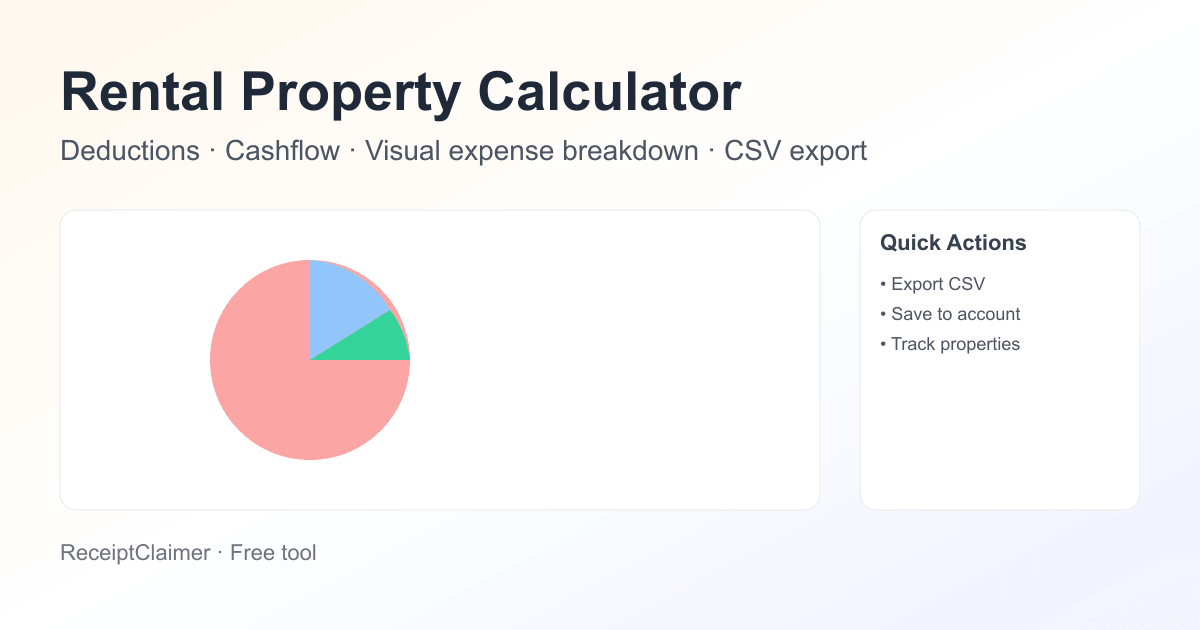 Rental Property Calculator

Deductions · Cashflow · Visual expense breakdown · CSV export

Quick Actions

• Export CSV
• Save to account
• Track properties

ReceiptClaimer · Free tool